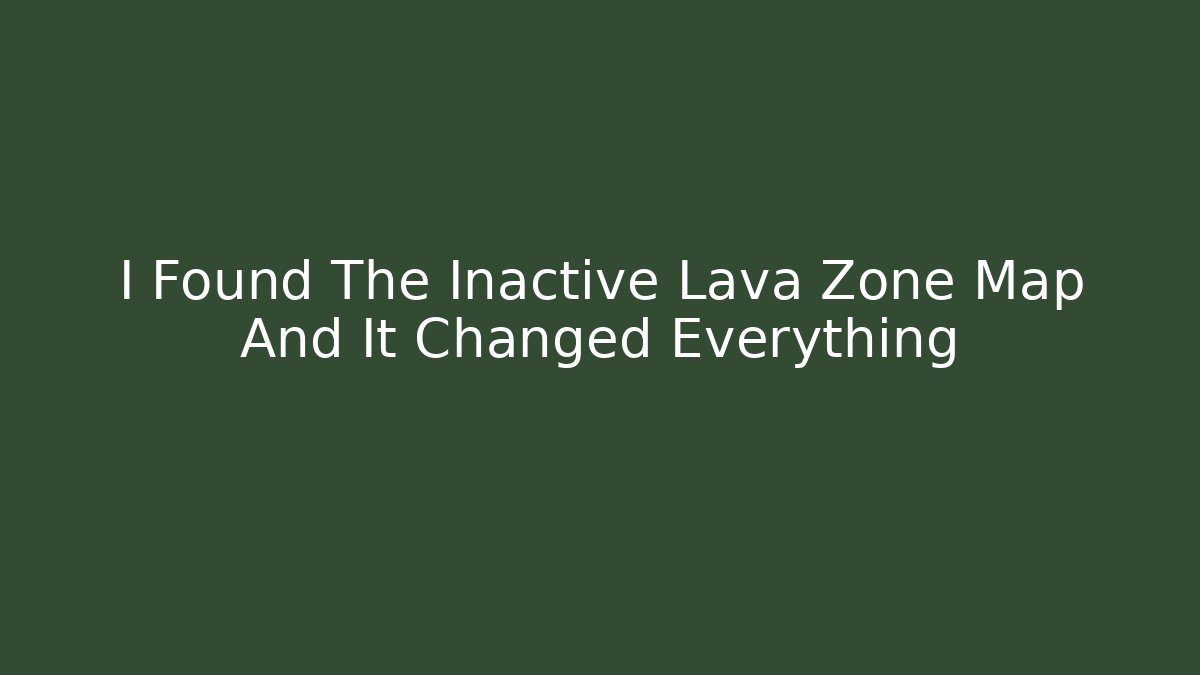 I Found The Inactive Lava Zone Map And It Changed Everything